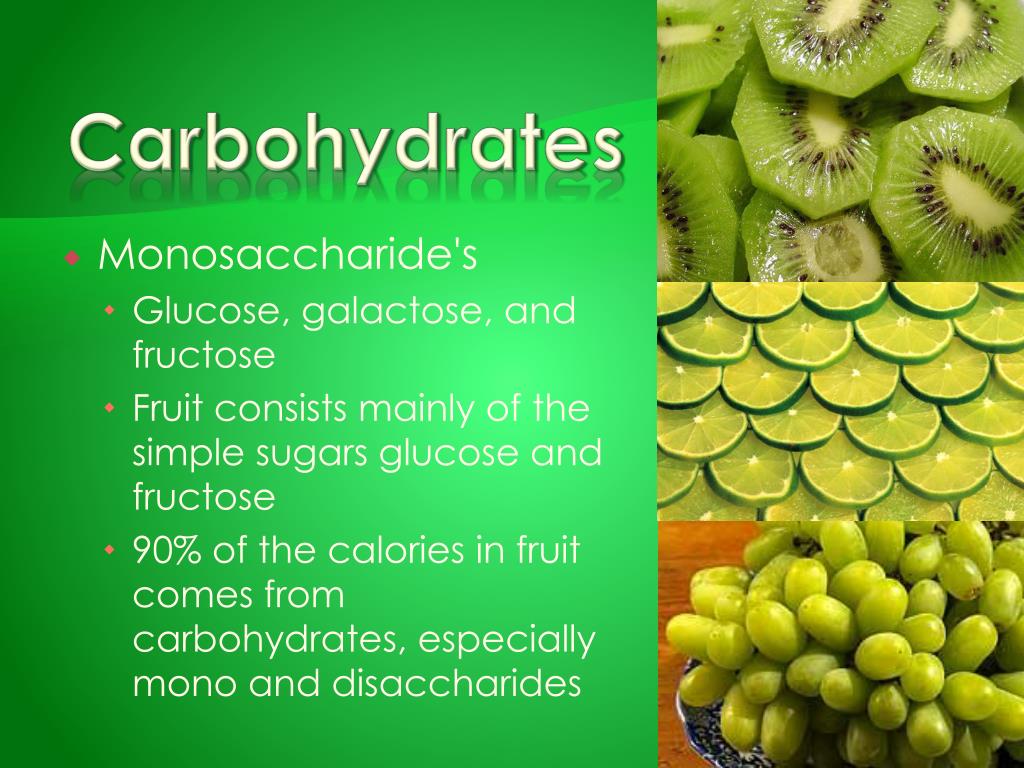 Carbohydrates

Monosaccharide's

Glucose, galactose, and fructose

Fruit consists mainly of the simple sugars glucose and fructose

90% of the calories in fruit comes from carbohydrates, especially mono and disaccharides